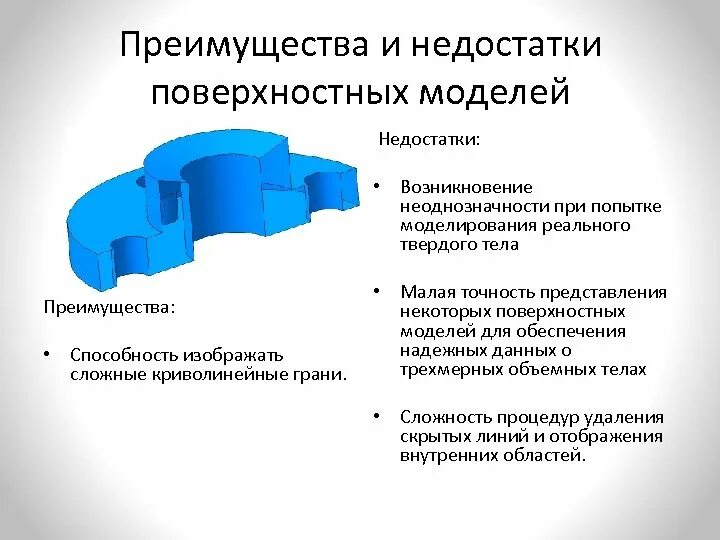 Преимущества и недостатки поверхностных моделей

Преимущества:

• Способность изображать сложные криволинейные грани.

Недостатки:

• Возникновение неоднозначности при попытке моделирования реального твердого тела

• Малая точность представления некоторых поверхностных моделей для обеспечения надежных данных о трехмерных объемных телах

• Сложность процедур удаления скрытых линий и отображения внутренних областей.